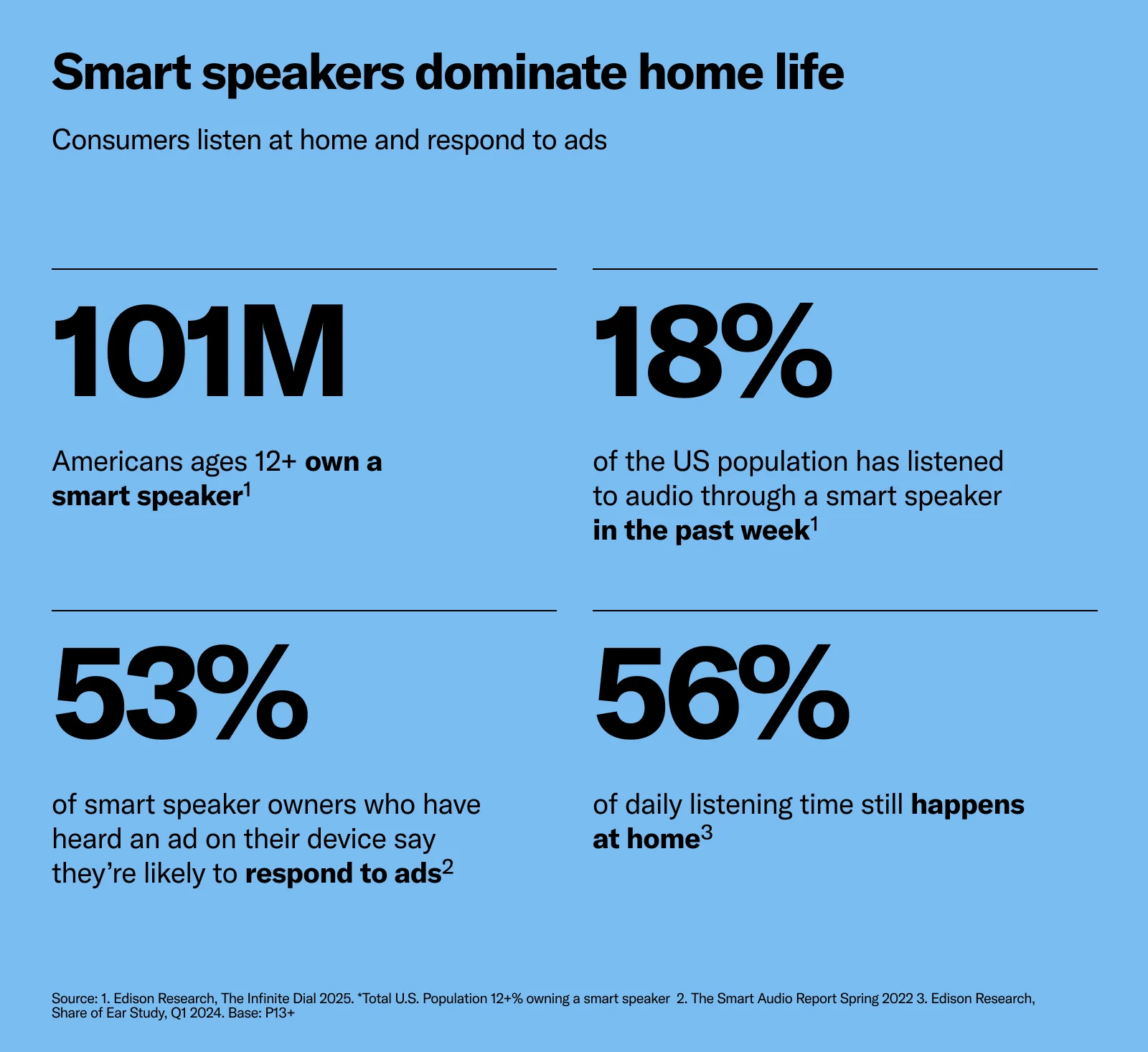 Smart speakers dominate home life

Consumers listen at home and respond to ads

101M

Americans ages 12+ own a smart speaker$^1$

18%

of the US population has listened to audio through a smart speaker in the past week$^1$

53%

of smart speaker owners who have heard an ad on their device say they're likely to respond to ads$^2$

56%

of daily listening time still happens at home$^3$

Source: 1. Edison Research, The Infinite Dial 2025. *Total U.S. Population 12+% owning a smart speaker 2. The Smart Audio Report Spring 2022 3. Edison Research, Share of Ear Study, Q1 2024. Base: P13+